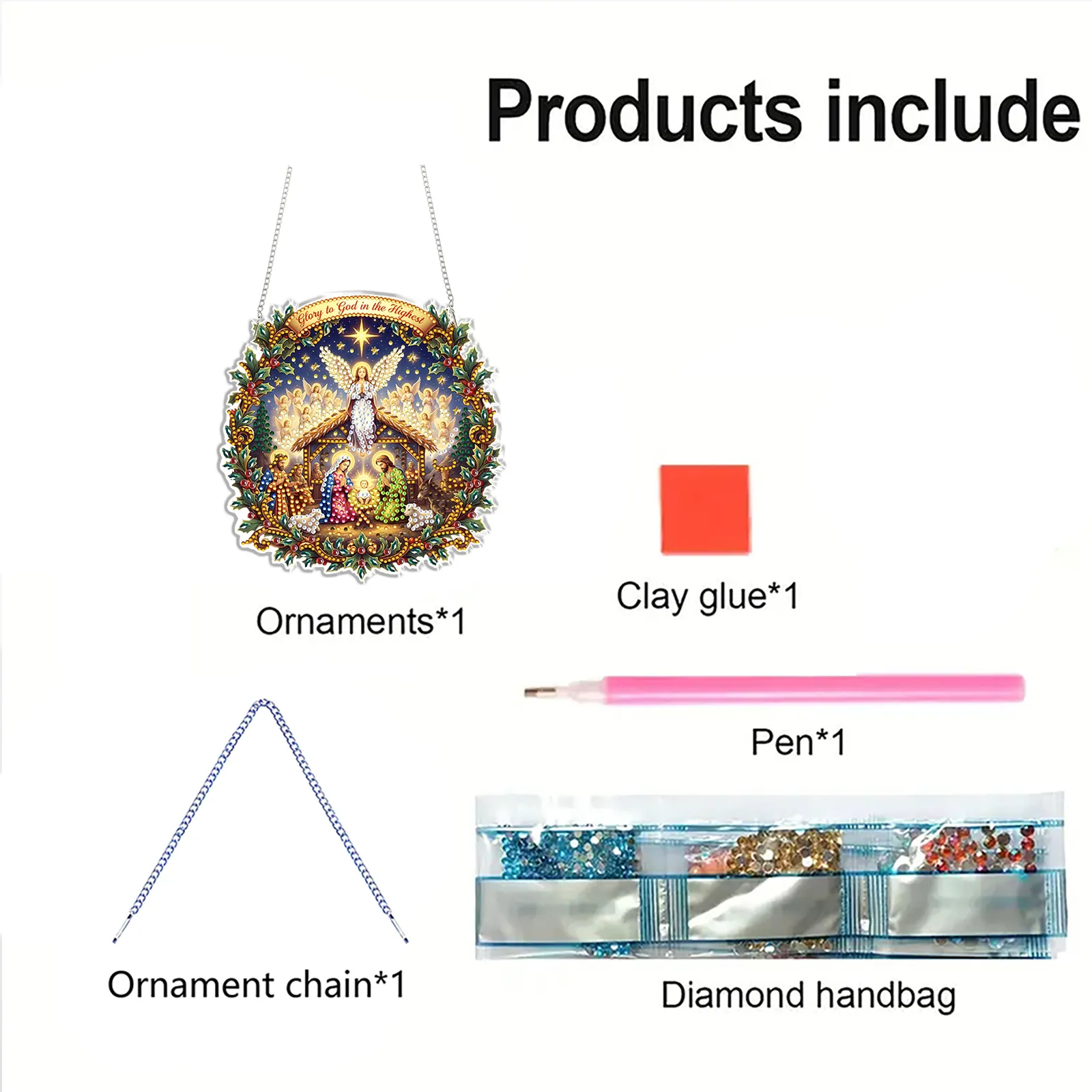 Products include

Glory to God in the Highest

Ornaments*1

Clay glue*1

Pen*1

Ornament chain*1

Diamond handbag